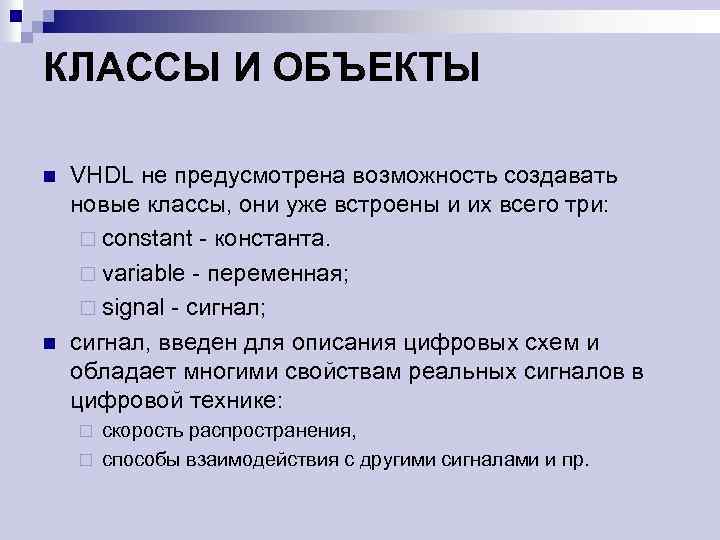 КЛАССЫ И ОБЪЕКТЫ

VHDL не предусмотрена возможность создавать новые классы, они уже встроены и их всего три:

constant - константа.

variable - переменная;

signal - сигнал;

сигнал, введен для описания цифровых схем и обладает многими свойствам реальных сигналов в цифровой технике:

скорость распространения,

способы взаимодействия с другими сигналами и пр.